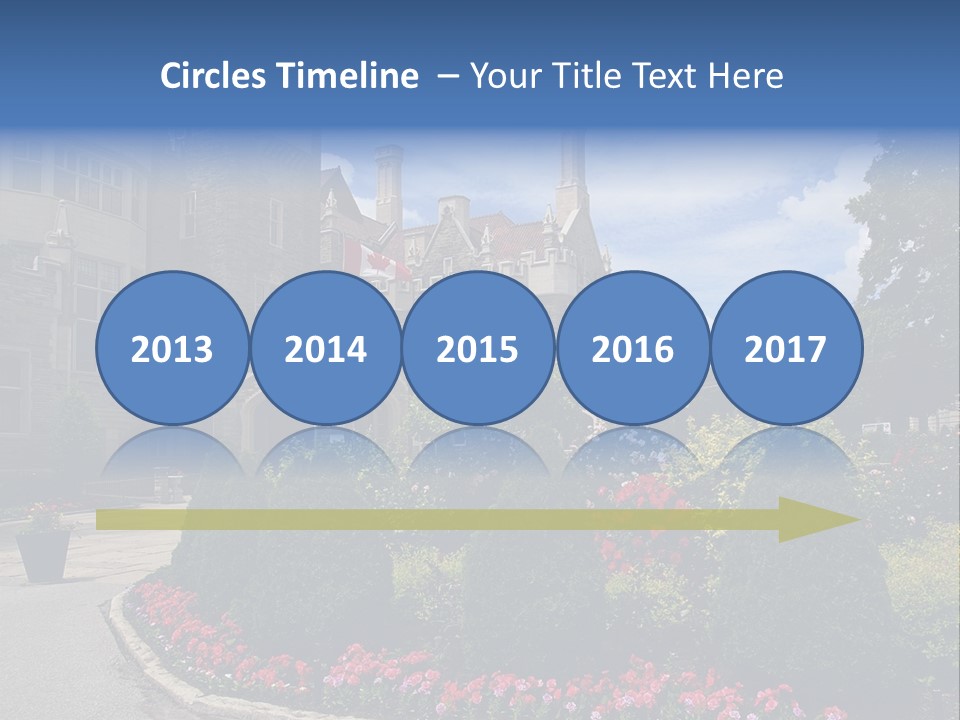 Circles Timeline – Your Title Text Here

2013

2014

2015

2016

2017